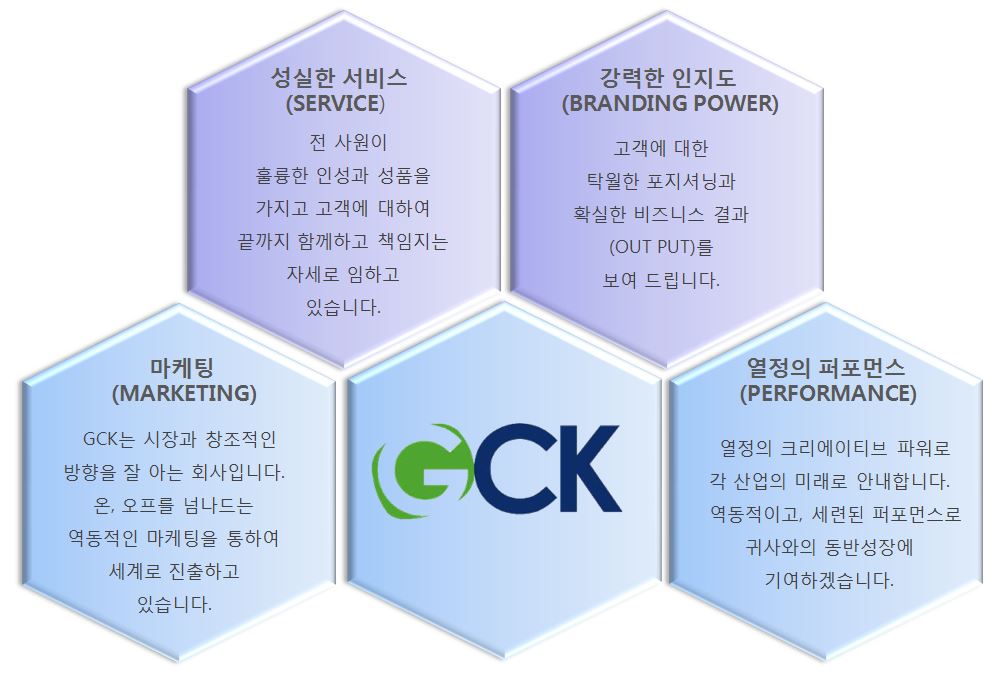 성실한 서비스
(SERVICE)

전 사원이
훌륭한 인성과 성품을
가지고 고객에 대하여
끝까지 함께하고 책임지는
자세로 임하고
있습니다.

강력한 인지도
(BRANDING POWER)

고객에 대한
탁월한 포지셔닝과
확실한 비즈니스 결과
(OUT PUT)를
보여 드립니다.

마케팅
(MARKETING)

GCK는 시장과 창조적인
방향을 잘 아는 회사입니다.
온, 오프를 넘나드는
역동적인 마케팅을 통하여
세계로 진출하고
있습니다.

GCK

열정의 퍼포먼스
(PERFORMANCE)

열정의 크리에이티브 파워로
각 산업의 미래로 안내합니다.
역동적이고, 세련된 퍼포먼스로
귀사와의 동반성장에
기여하겠습니다.